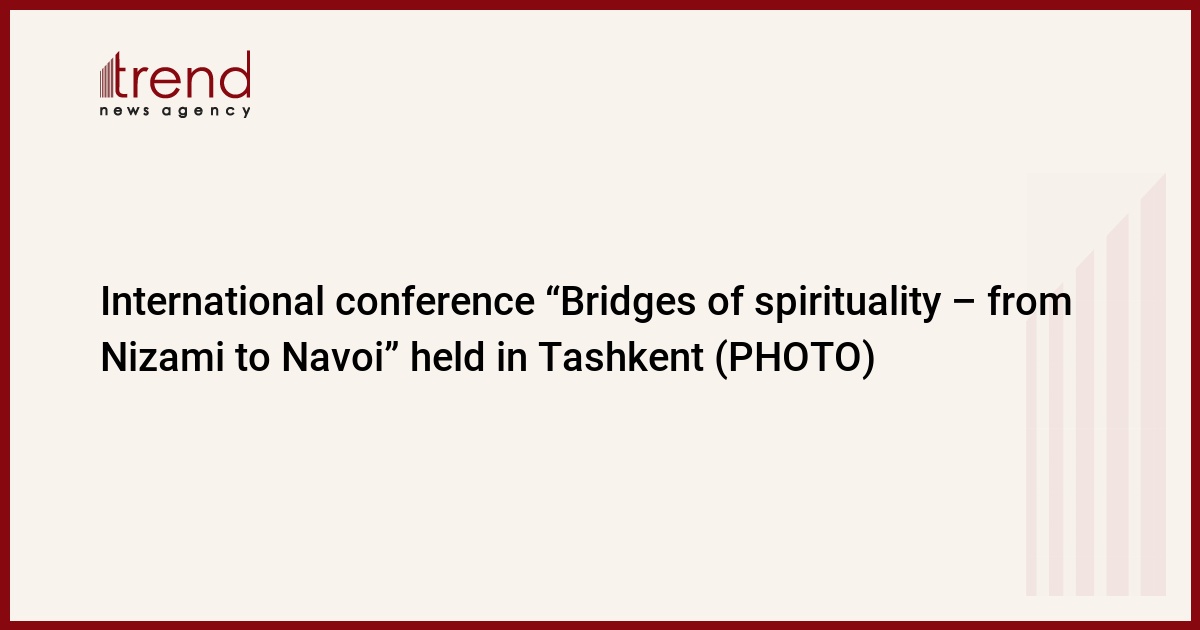 trend
news agency

International conference “Bridges of spirituality – from Nizami to Navoi” held in Tashkent (PHOTO)